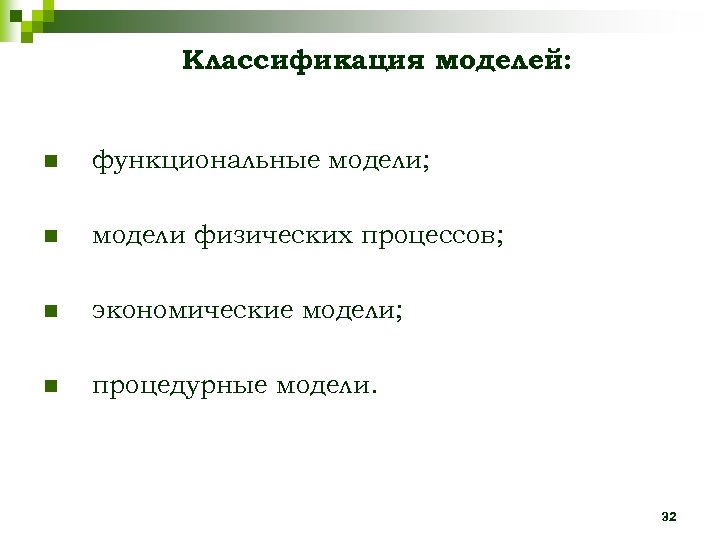 Классификация моделей:

функциональные модели;

модели физических процессов;

экономические модели;

процедурные модели.

32